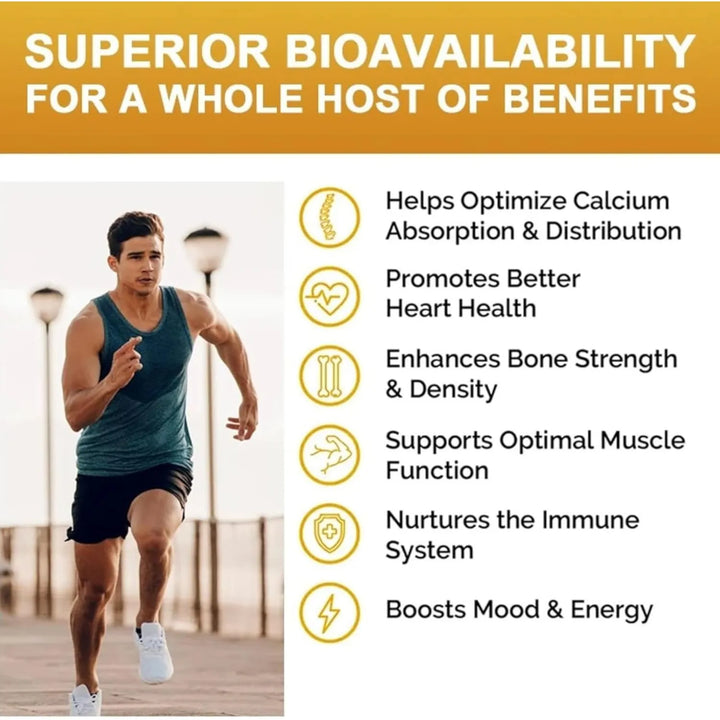 SUPERIOR BIOAVAILABILITY
FOR A WHOLE HOST OF BENEFITS

Helps Optimize Calcium Absorption & Distribution

Promotes Better Heart Health

Enhances Bone Strength & Density

Supports Optimal Muscle Function

Nurtures the Immune System

Boosts Mood & Energy